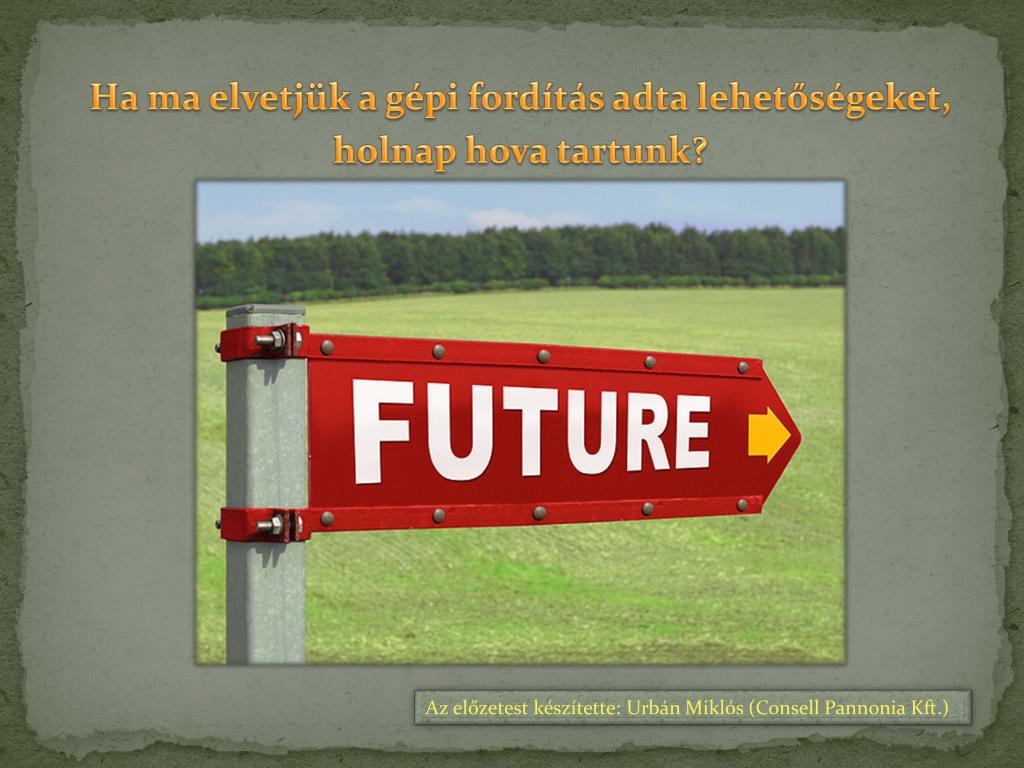 Ha ma elvetjük a gépi fordítás adta lehetőségeket, holnap hova tartunk?

FUTURE

Az előzetest készítette: Urbán Miklós (Consell Pannonia Kft.)